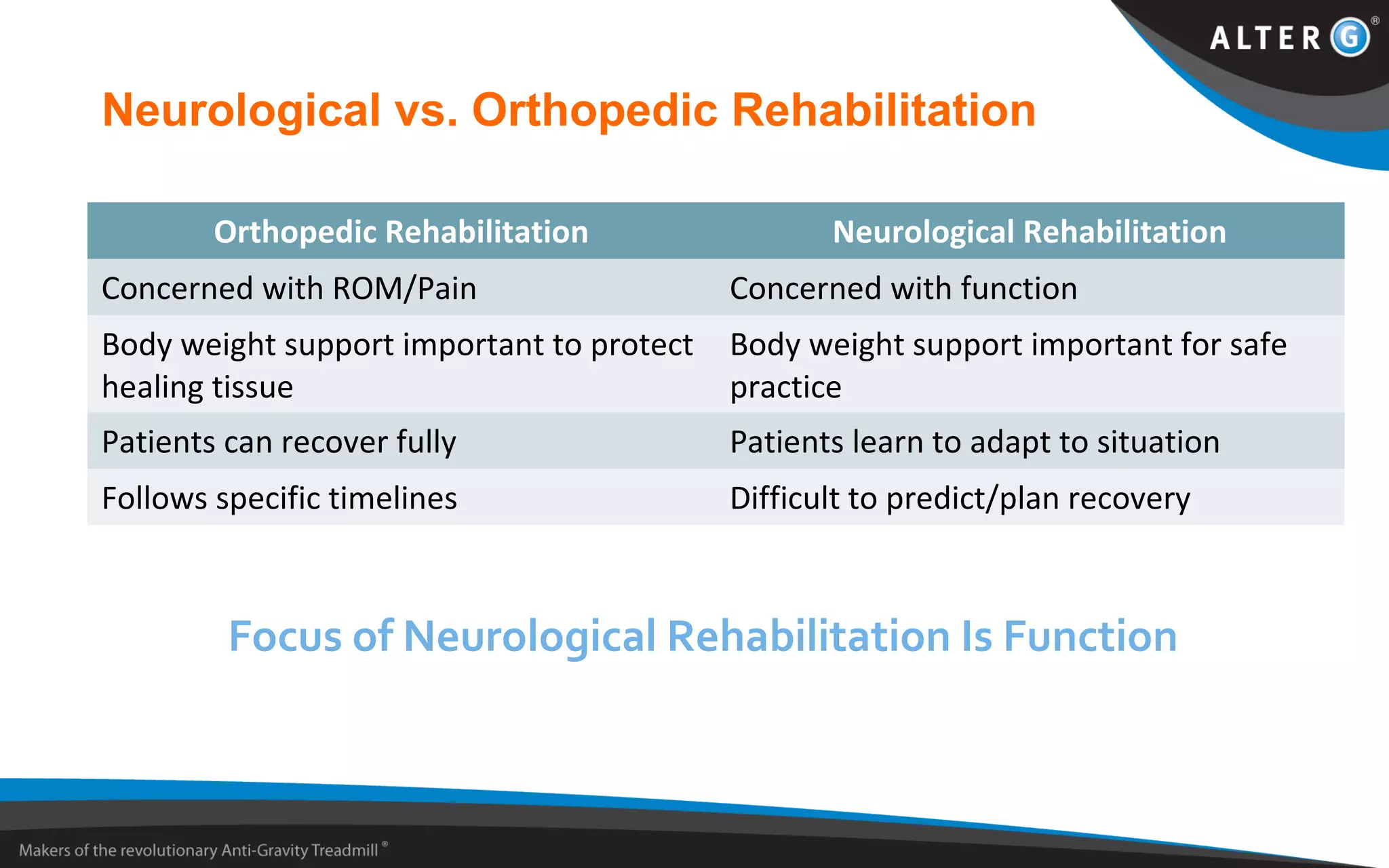 ALTER G®

Neurological vs. Orthopedic Rehabilitation

| Orthopedic Rehabilitation | Neurological Rehabilitation |
|---|---|
| Concerned with ROM/Pain | Concerned with function |
| Body weight support important to protect healing tissue | Body weight support important for safe practice |
| Patients can recover fully | Patients learn to adapt to situation |
| Follows specific timelines | Difficult to predict/plan recovery |

Focus of Neurological Rehabilitation Is Function

Makers of the revolutionary Anti-Gravity Treadmill®